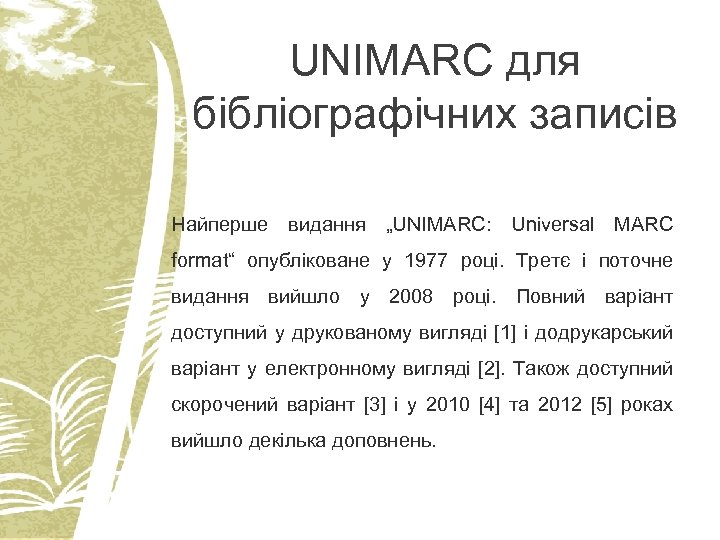 UNIMARC для бібліографічних записів

Найперше видання „UNIMARC: Universal MARC format“ опубліковане у 1977 році. Третє і поточне видання вийшло у 2008 році. Повний варіант доступний у друкованому вигляді [1] і додрукарський варіант у електронному вигляді [2]. Також доступний скорочений варіант [3] і у 2010 [4] та 2012 [5] роках вийшло декілька доповнень.